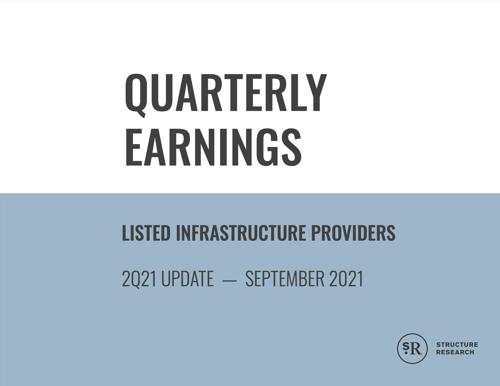 QUARTERLY EARNINGS

LISTED INFRASTRUCTURE PROVIDERS

2Q21 UPDATE — SEPTEMBER 2021

SR

STRUCTURE RESEARCH